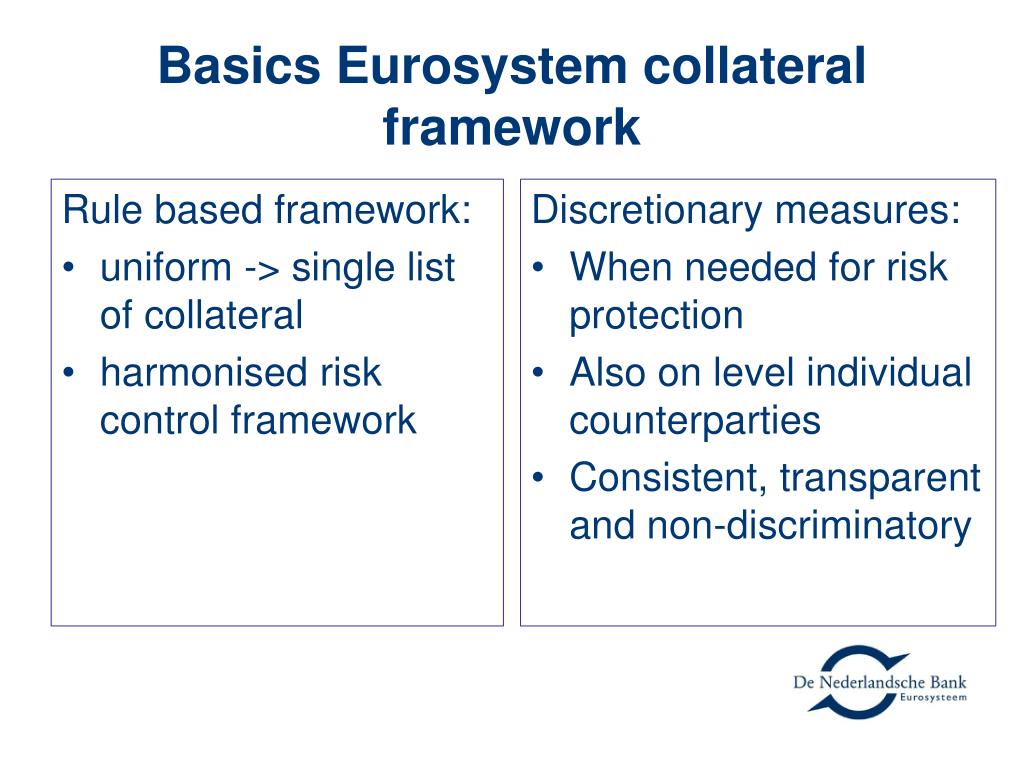 Basics Eurosystem collateral framework

Rule based framework:
• uniform -> single list of collateral
• harmonised risk control framework

Discretionary measures:
• When needed for risk protection
• Also on level individual counterparties
• Consistent, transparent and non-discriminatory

De Nederlandsche Bank
Eurosysteem